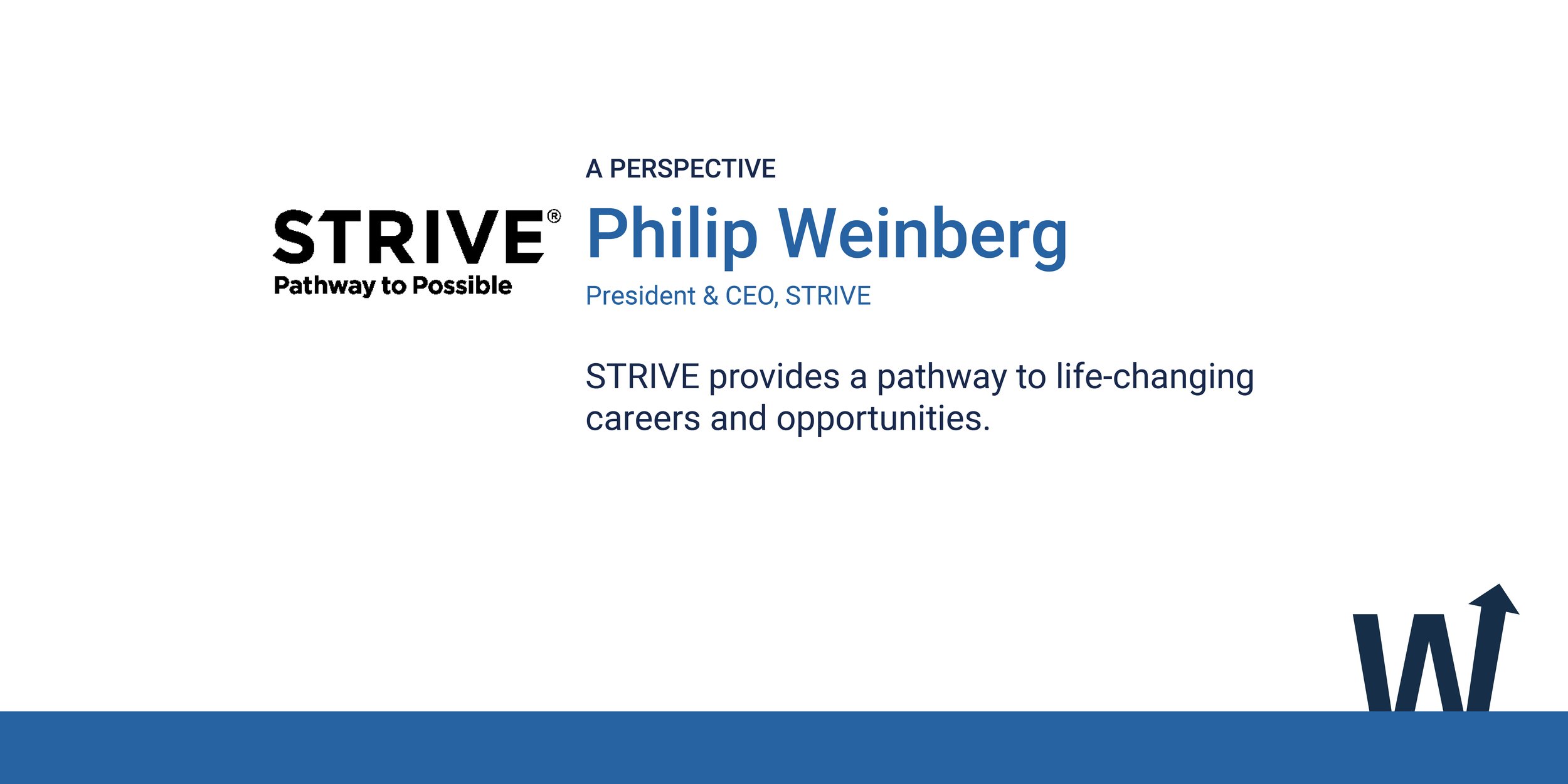 STRIVE®
Pathway to Possible

A PERSPECTIVE

Philip Weinberg

President & CEO, STRIVE

STRIVE provides a pathway to life-changing careers and opportunities.

W